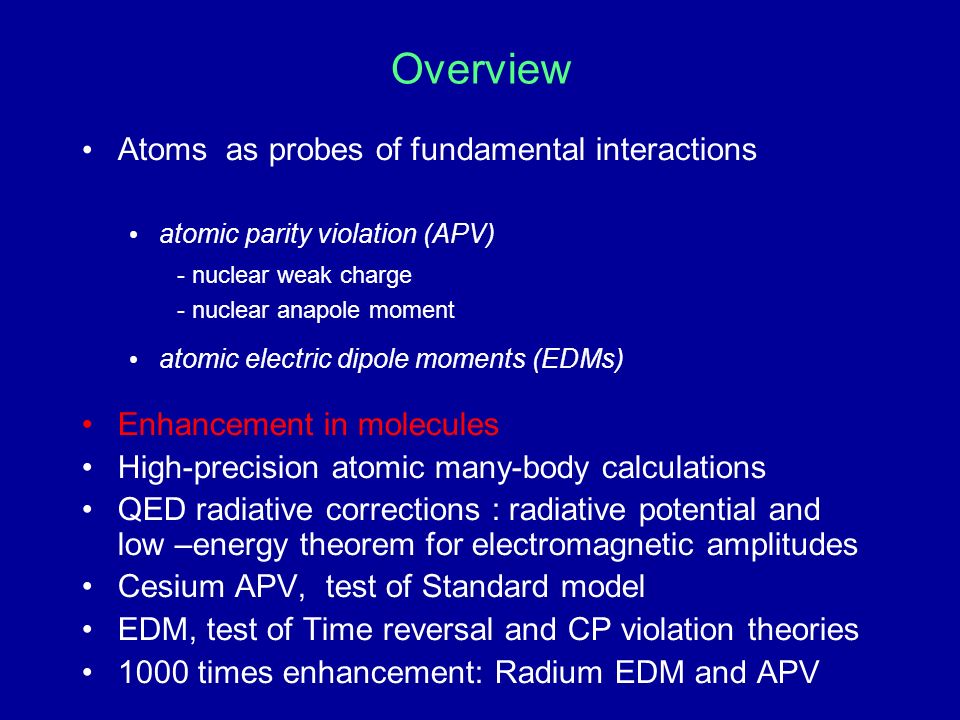 Overview

• Atoms as probes of fundamental interactions

• atomic parity violation (APV)
- nuclear weak charge
- nuclear anapole moment

• atomic electric dipole moments (EDMs)

• Enhancement in molecules
• High-precision atomic many-body calculations
• QED radiative corrections : radiative potential and low –energy theorem for electromagnetic amplitudes
• Cesium APV, test of Standard model
• EDM, test of Time reversal and CP violation theories
• 1000 times enhancement: Radium EDM and APV